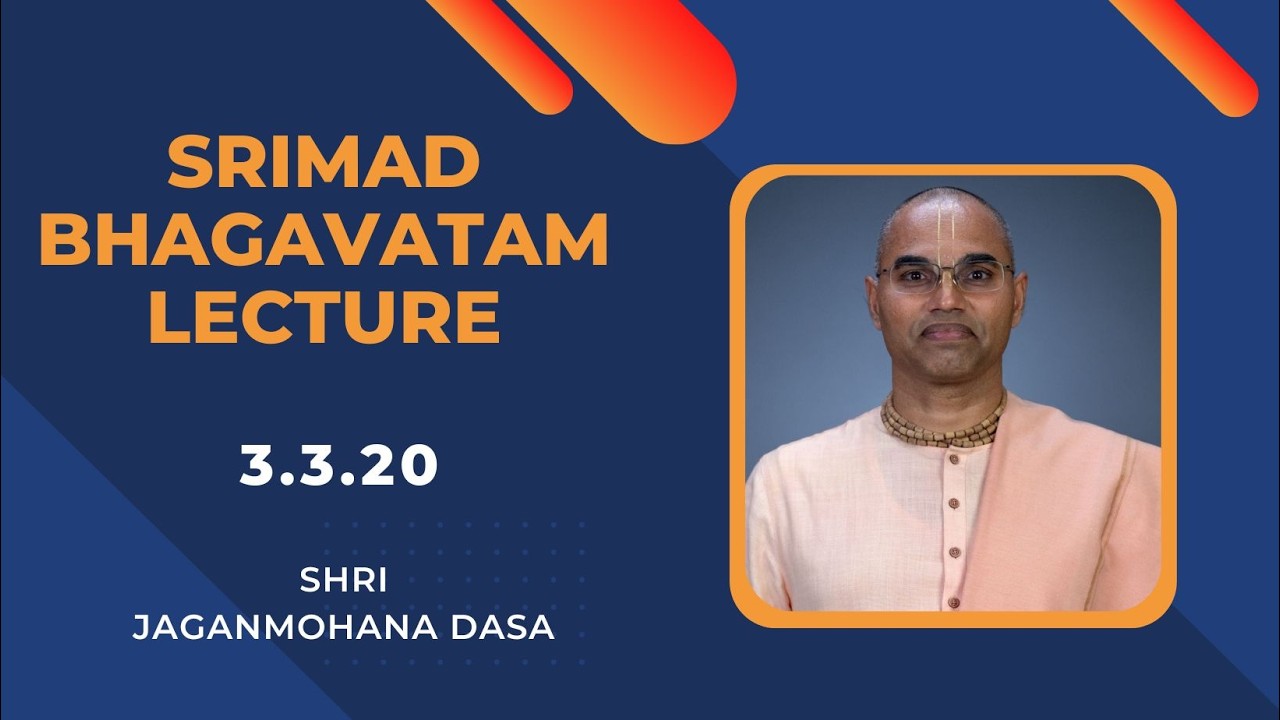 SRIMAD BHAGAVATAM LECTURE

3.3.20

SHRI JAGANMOHANA DASA